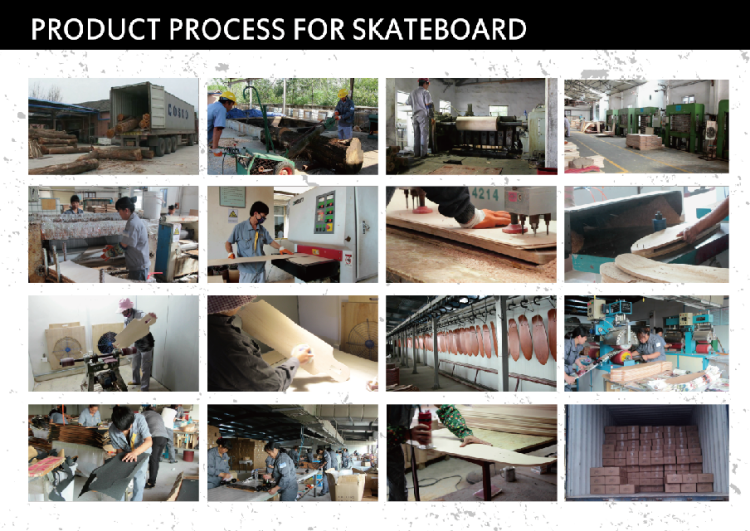 PRODUCT PROCESS FOR SKATEBOARD

COSCO

4214